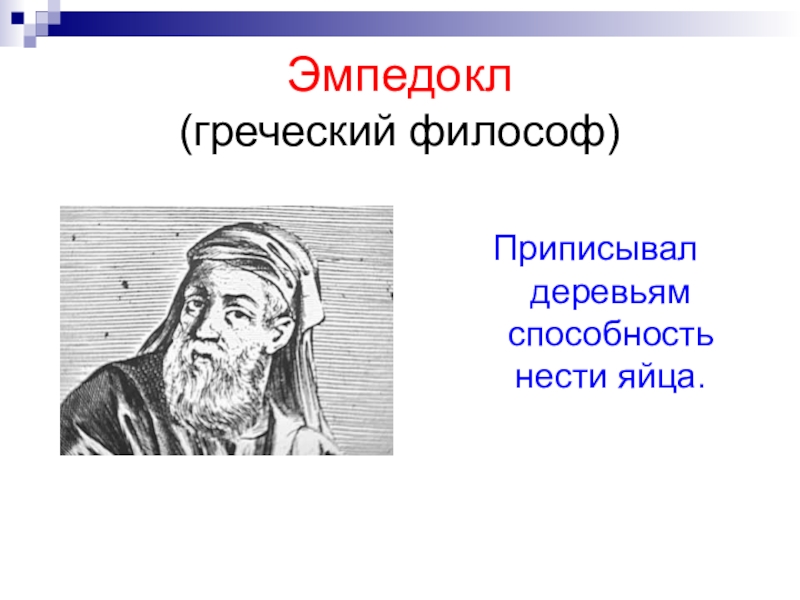 Эмпедокл
(греческий философ)

Приписывал деревьям способность нести яйца.